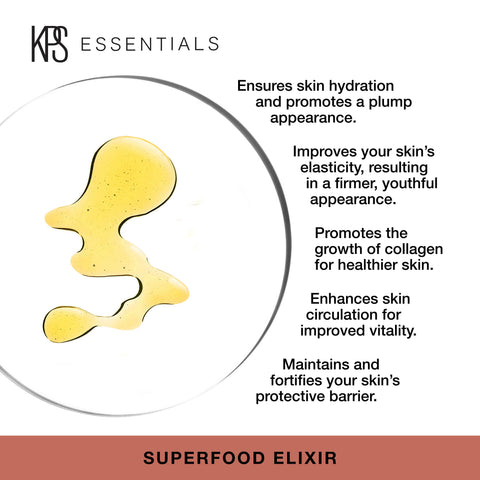 KPS ESSENTIALS

Ensures skin hydration and promotes a plump appearance.

Improves your skin's elasticity, resulting in a firmer, youthful appearance.

Promotes the growth of collagen for healthier skin.

Enhances skin circulation for improved vitality.

Maintains and fortifies your skin's protective barrier.

SUPERFOOD ELIXIR